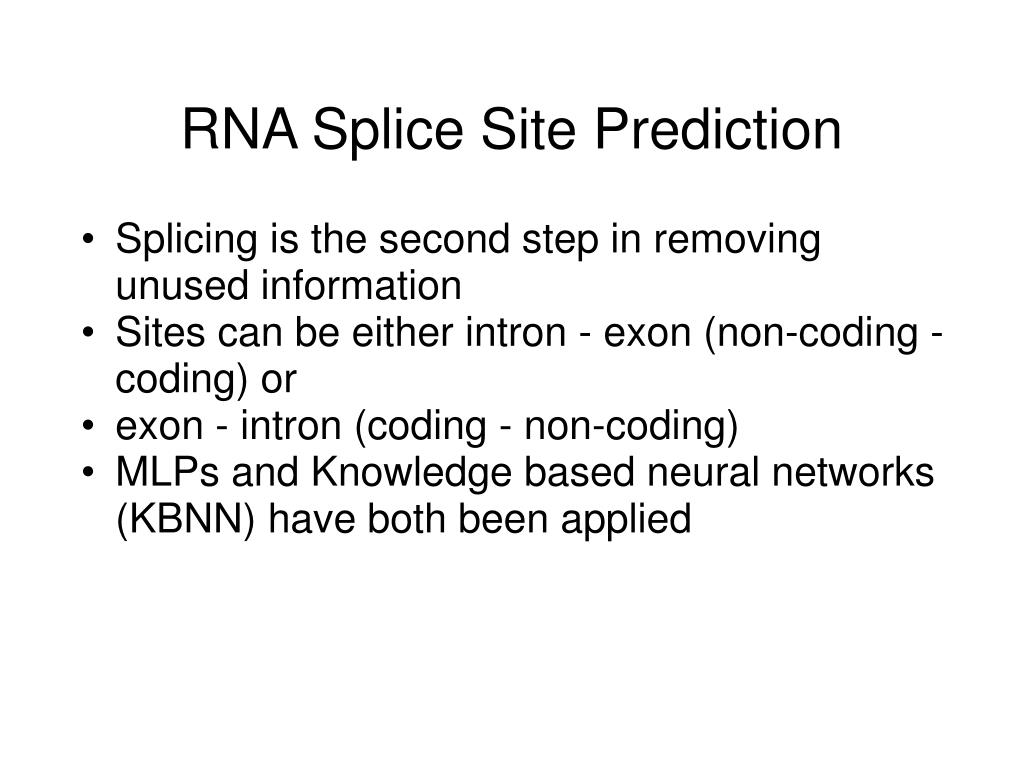 RNA Splice Site Prediction

• Splicing is the second step in removing unused information
• Sites can be either intron - exon (non-coding - coding) or
• exon - intron (coding - non-coding)
• MLPs and Knowledge based neural networks (KBNN) have both been applied